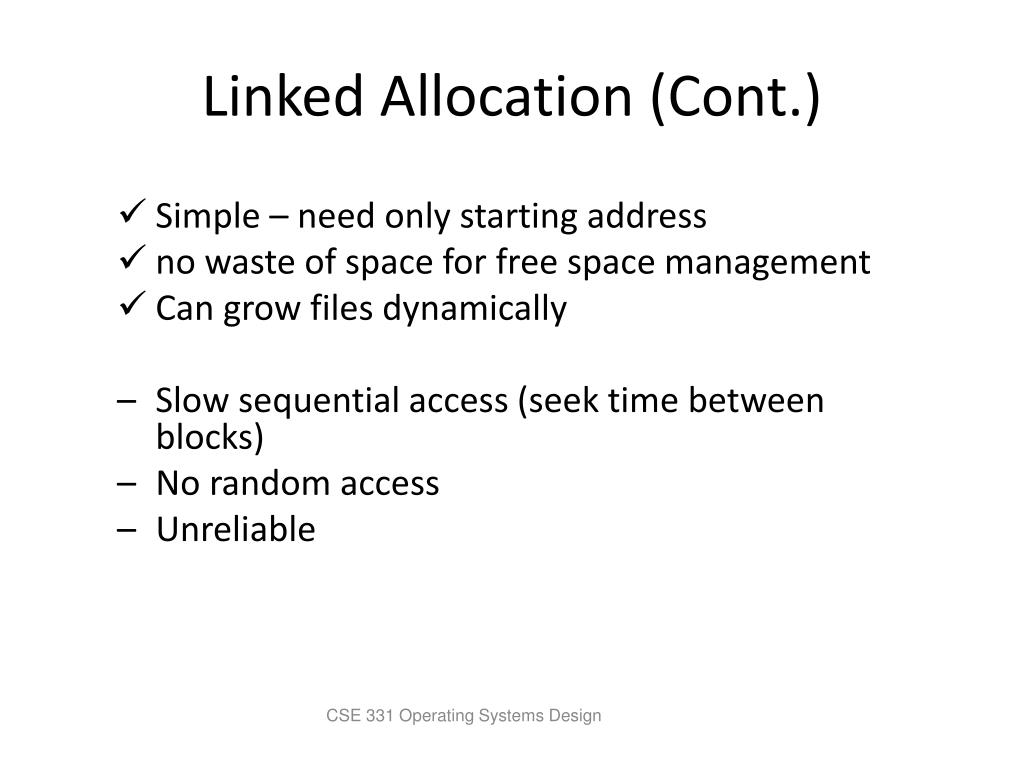 Linked Allocation (Cont.)

✓ Simple – need only starting address
✓ no waste of space for free space management
✓ Can grow files dynamically

– Slow sequential access (seek time between blocks)
– No random access
– Unreliable

CSE 331 Operating Systems Design